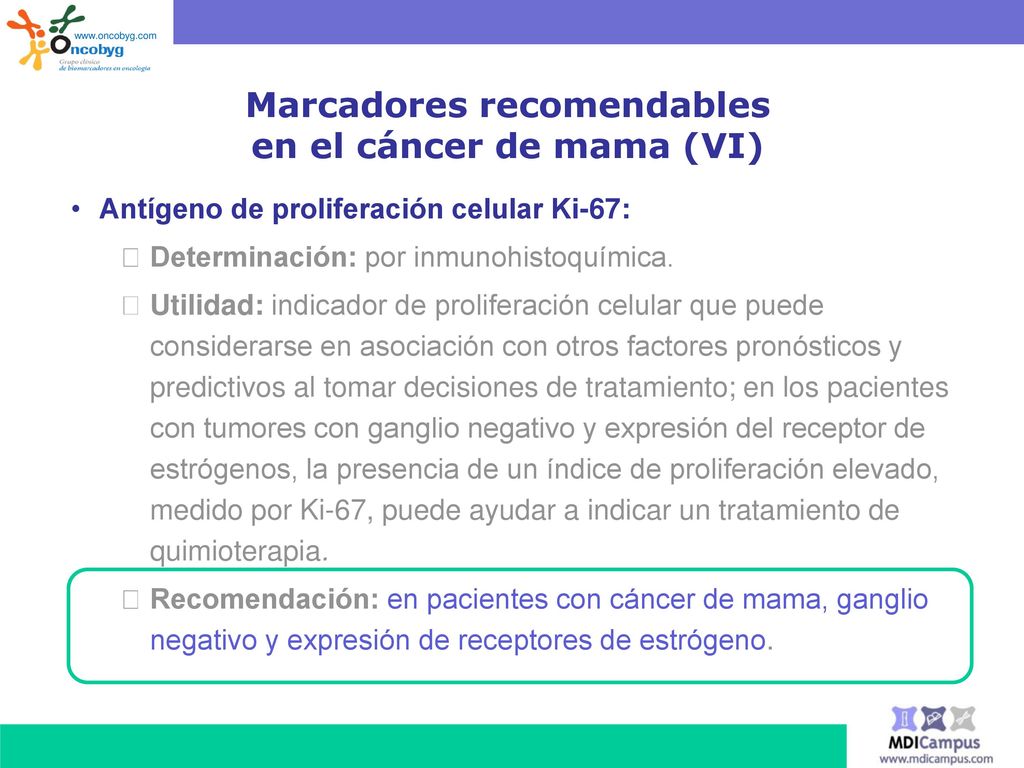 www.oncobyg.com
Oncobyg
Grupo clínico de biomarcadores en oncología

Marcadores recomendables en el cáncer de mama (VI)

• Antígeno de proliferación celular Ki-67:

 Determinación: por inmunohistoquímica.

 Utilidad: indicador de proliferación celular que puede considerarse en asociación con otros factores pronósticos y predictivos al tomar decisiones de tratamiento; en los pacientes con tumores con ganglio negativo y expresión del receptor de estrógenos, la presencia de un índice de proliferación elevado, medido por Ki-67, puede ayudar a indicar un tratamiento de quimioterapia.

 Recomendación: en pacientes con cáncer de mama, ganglio negativo y expresión de receptores de estrógeno.

MDICampus
www.mdicampus.com